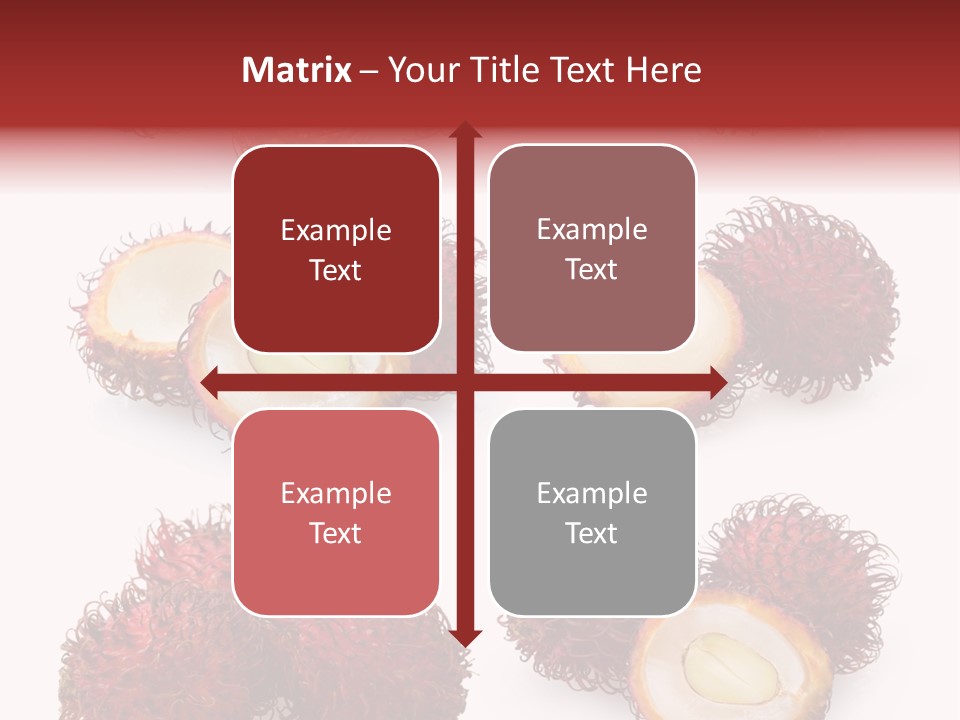 Matrix – Your Title Text Here

Example Text

Example Text

Example Text

Example Text